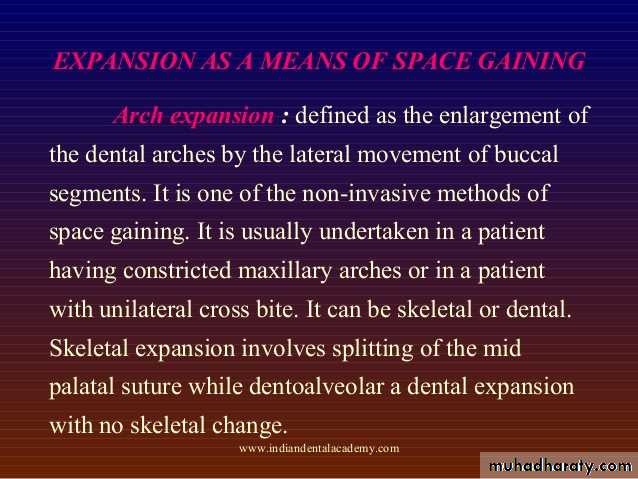 EXPANSION AS A MEANS OF SPACE GAINING

Arch expansion : defined as the enlargement of the dental arches by the lateral movement of buccal segments. It is one of the non-invasive methods of space gaining. It is usually undertaken in a patient having constricted maxillary arches or in a patient with unilateral cross bite. It can be skeletal or dental. Skeletal expansion involves splitting of the mid palatal suture while dentoalveolar a dental expansion with no skeletal change.

www.indiandentalacademy.com

muhadharaty.com